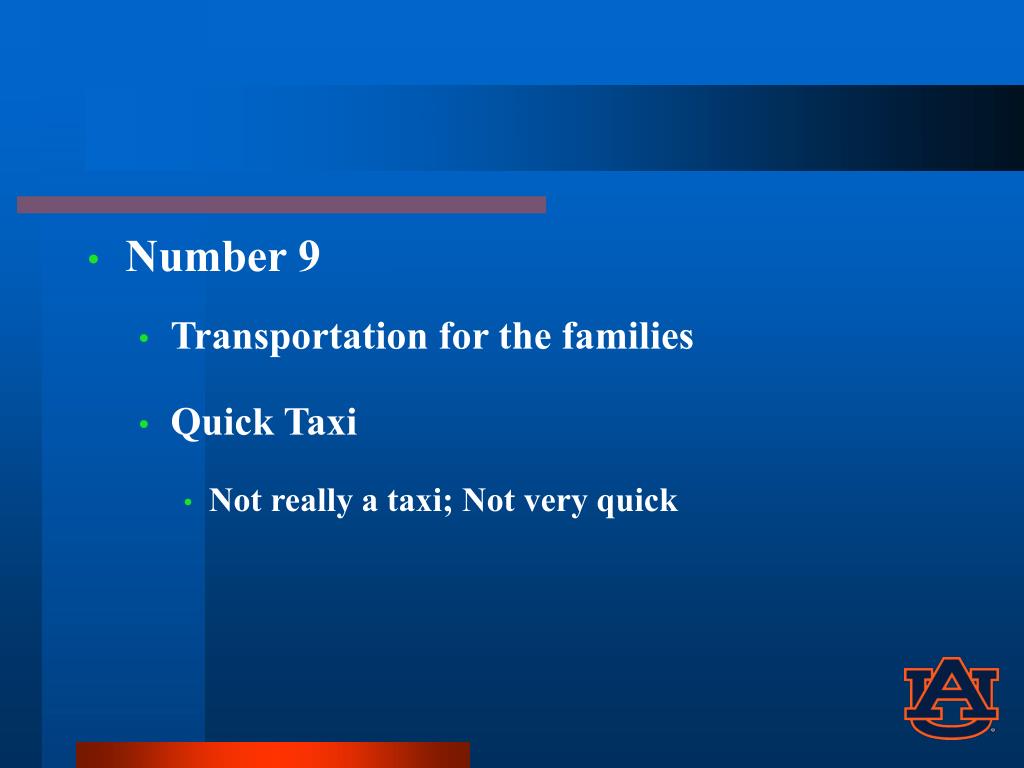 • Number 9

• Transportation for the families

• Quick Taxi

• Not really a taxi; Not very quick

AU